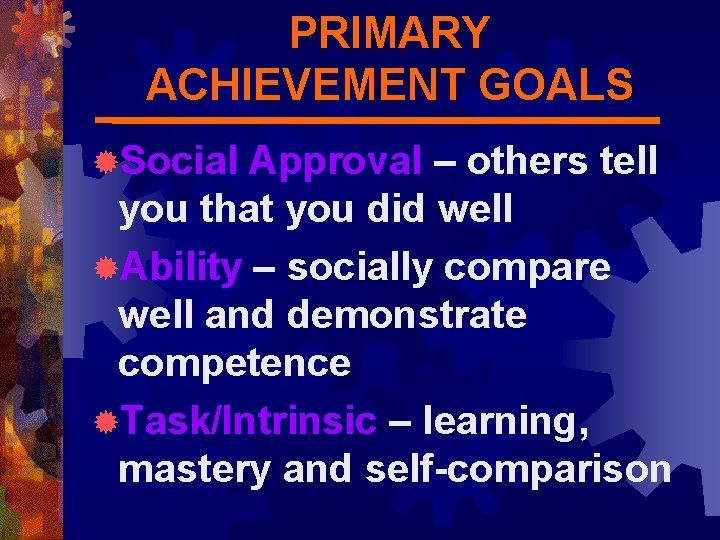 PRIMARY ACHIEVEMENT GOALS

Social Approval – others tell you that you did well

Ability – socially compare well and demonstrate competence

Task/Intrinsic – learning, mastery and self-comparison